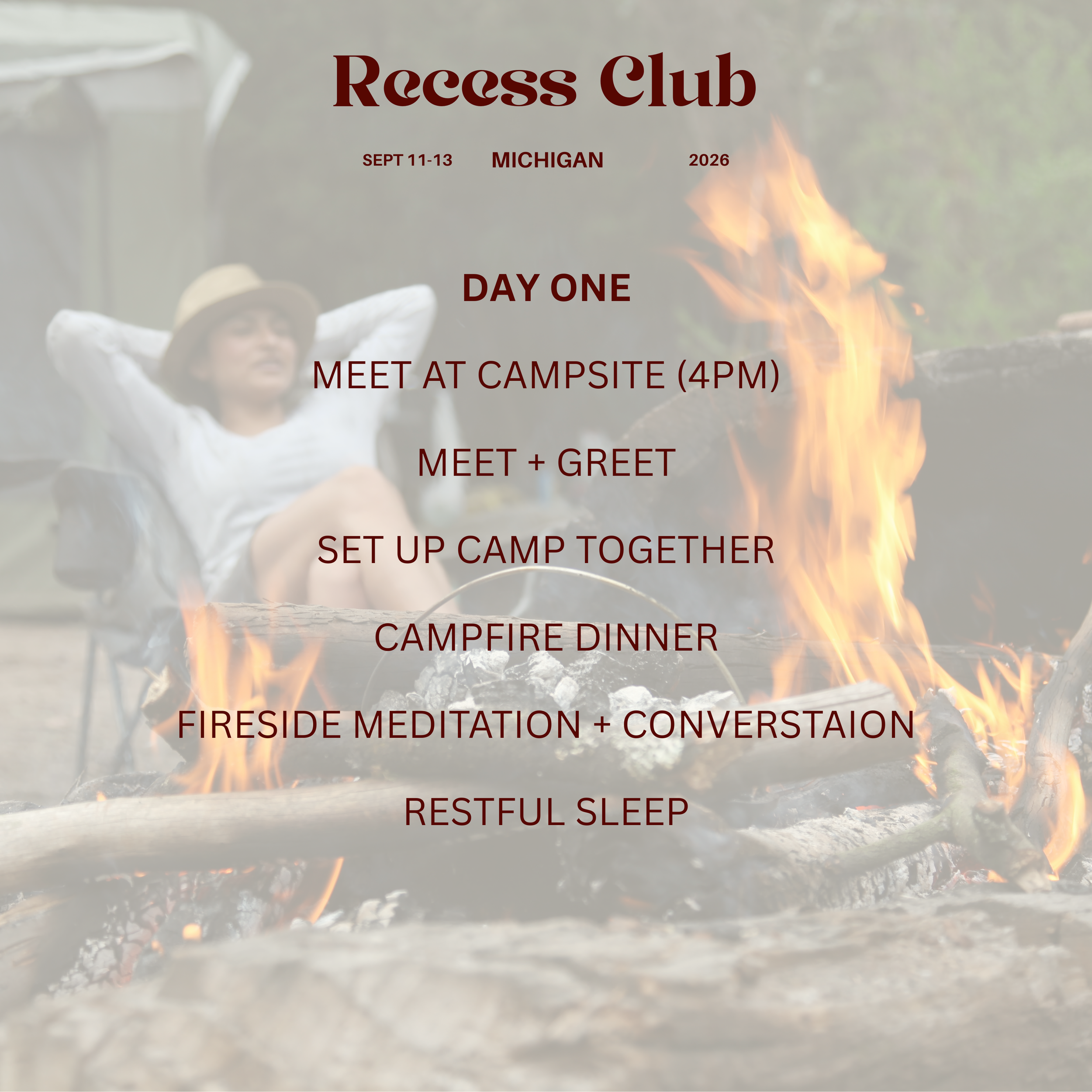 Recess Club

SEPT 11-13 MICHIGAN 2026

DAY ONE

MEET AT CAMPSITE (4PM)

MEET + GREET

SET UP CAMP TOGETHER

CAMPFIRE DINNER

FIRESIDE MEDITATION + CONVERSTAION

RESTFUL SLEEP